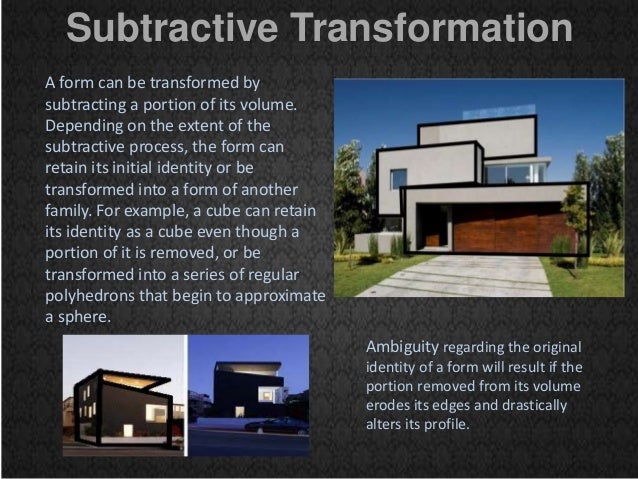 Subtractive Transformation

A form can be transformed by subtracting a portion of its volume. Depending on the extent of the subtractive process, the form can retain its initial identity or be transformed into a form of another family. For example, a cube can retain its identity as a cube even though a portion of it is removed, or be transformed into a series of regular polyhedrons that begin to approximate a sphere.

Ambiguity regarding the original identity of a form will result if the portion removed from its volume erodes its edges and drastically alters its profile.